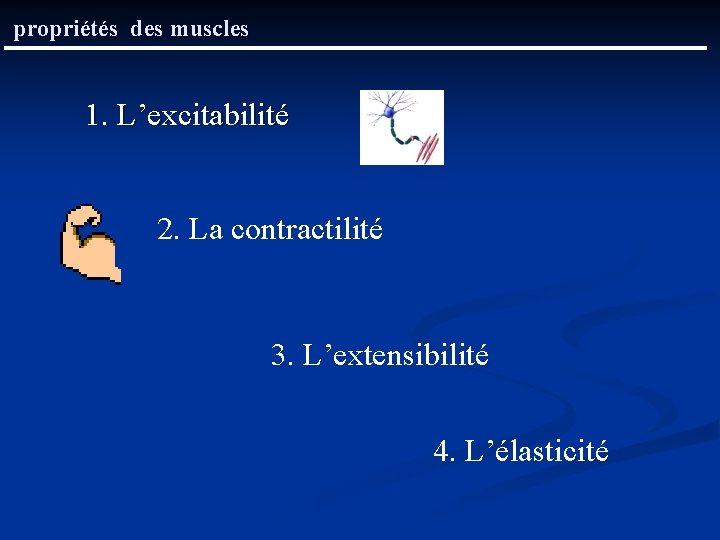 propriétés des muscles

1. L’excitabilité

2. La contractilité

3. L’extensibilité

4. L’élasticité